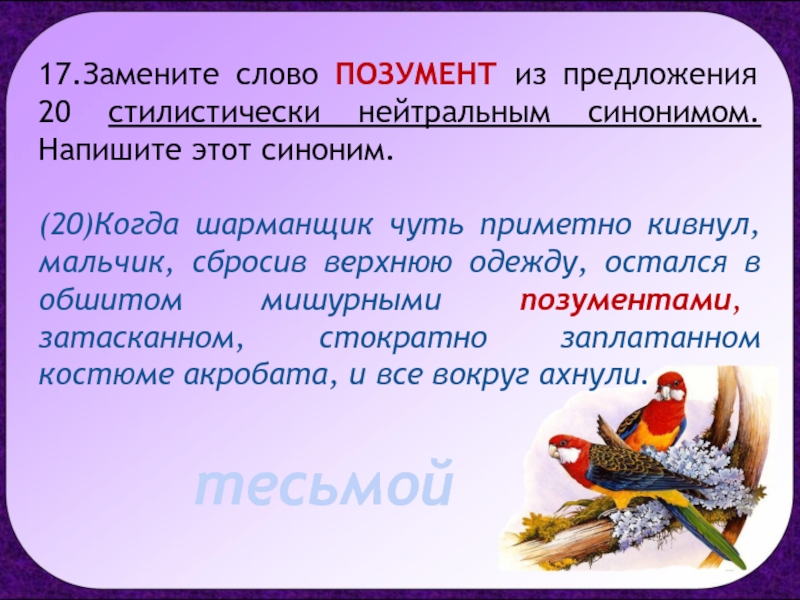 17.Замените слово ПОЗУМЕНТ из предложения 20 стилистически нейтральным синонимом. Напишите этот синоним.

(20)Когда шарманщик чуть приметно кивнул, мальчик, сбросив верхнюю одежду, остался в обшитом мишурными позументами, затасканном, стократно заплатанном костюме акробата, и все вокруг ахнули.

тесьмой